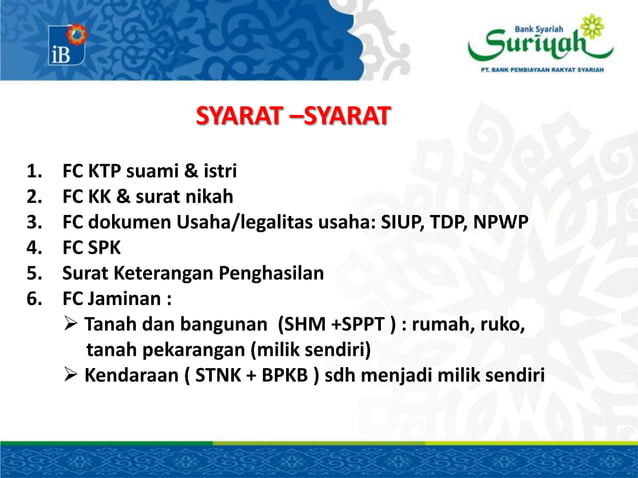 iB

Bank Syariah
Suriyah
PT. BANK PEMBIAYAAN RAKYAT SYARIAH

SYARAT –SYARAT

1. FC KTP suami & istri
2. FC KK & surat nikah
3. FC dokumen Usaha/legalitas usaha: SIUP, TDP, NPWP
4. FC SPK
5. Surat Keterangan Penghasilan
6. FC Jaminan :
➢ Tanah dan bangunan (SHM +SPPT ) : rumah, ruko, tanah pekarangan (milik sendiri)
➢ Kendaraan ( STNK + BPKB ) sdh menjadi milik sendiri